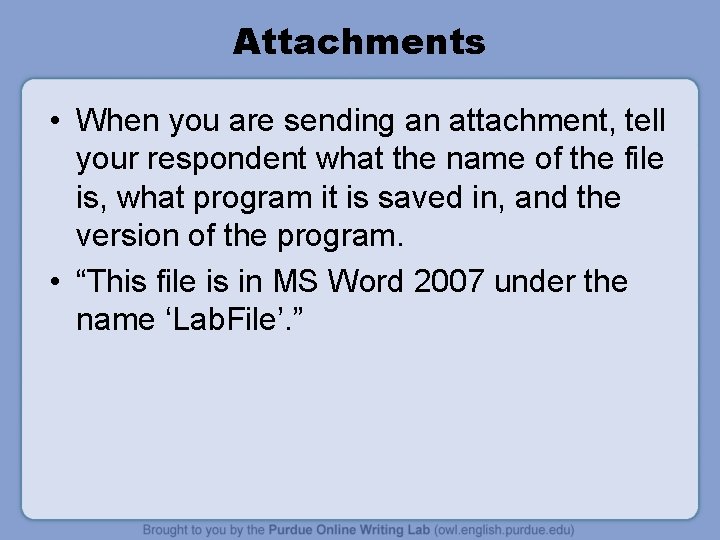 Attachments

• When you are sending an attachment, tell your respondent what the name of the file is, what program it is saved in, and the version of the program.

• “This file is in MS Word 2007 under the name ‘LabFile’.”

Brought to you by the Purdue Online Writing Lab (owl.english.purdue.edu)